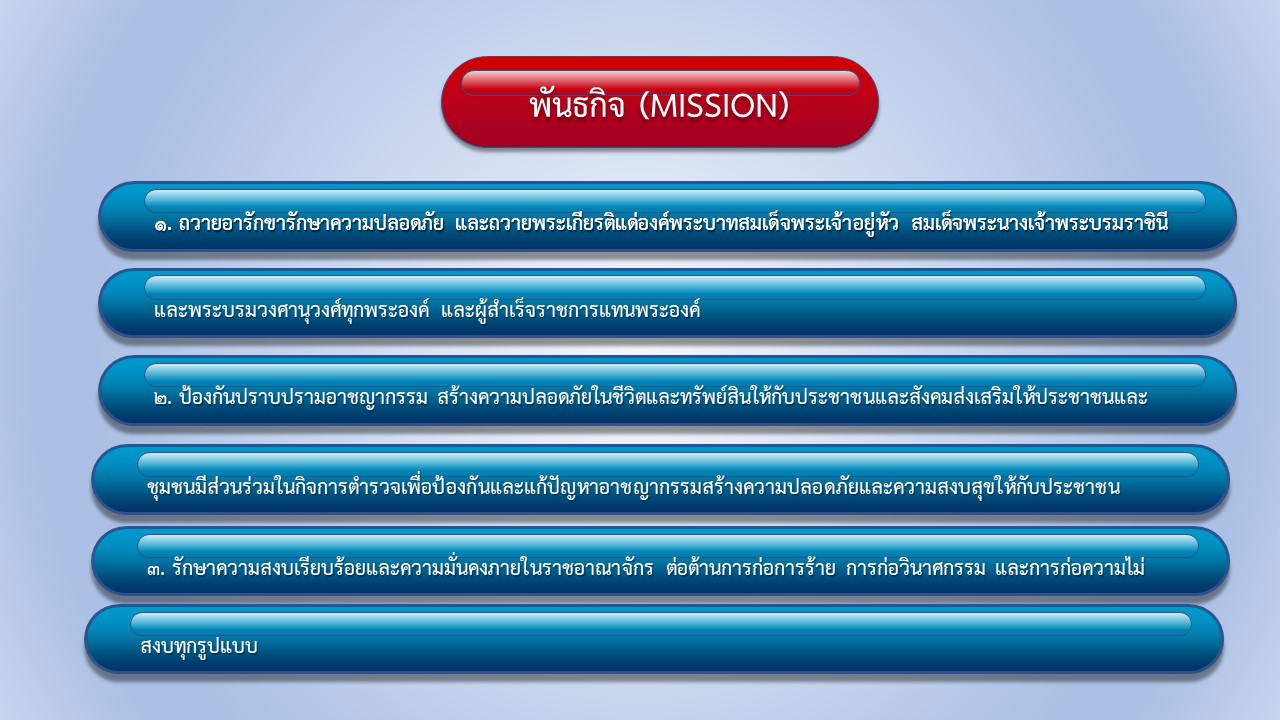 พันธกิจ (MISSION)

๑. ถวายอารักขารักษาความปลอดภัย และถวายพระเกียรติแด่องค์พระบาทสมเด็จพระเจ้าอยู่หัว สมเด็จพระนางเจ้าพระบรมราชินี

และพระบรมวงศานุวงศ์ทุกพระองค์ และผู้สำเร็จราชการแทนพระองค์

๒. ป้องกันปราบปรามอาชญากรรม สร้างความปลอดภัยในชีวิตและทรัพย์สินให้กับประชาชนและสังคมส่งเสริมให้ประชาชนและ

ชุมชนมีส่วนร่วมในกิจการตำรวจเพื่อป้องกันและแก้ปัญหาอาชญากรรมสร้างความปลอดภัยและความสงบสุขให้กับประชาชน

๓. รักษาความสงบเรียบร้อยและความมั่นคงภายในราชอาณาจักร ต่อต้านการก่อการร้าย การก่อวินาศกรรม และการก่อความไม่

สงบทุกรูปแบบ